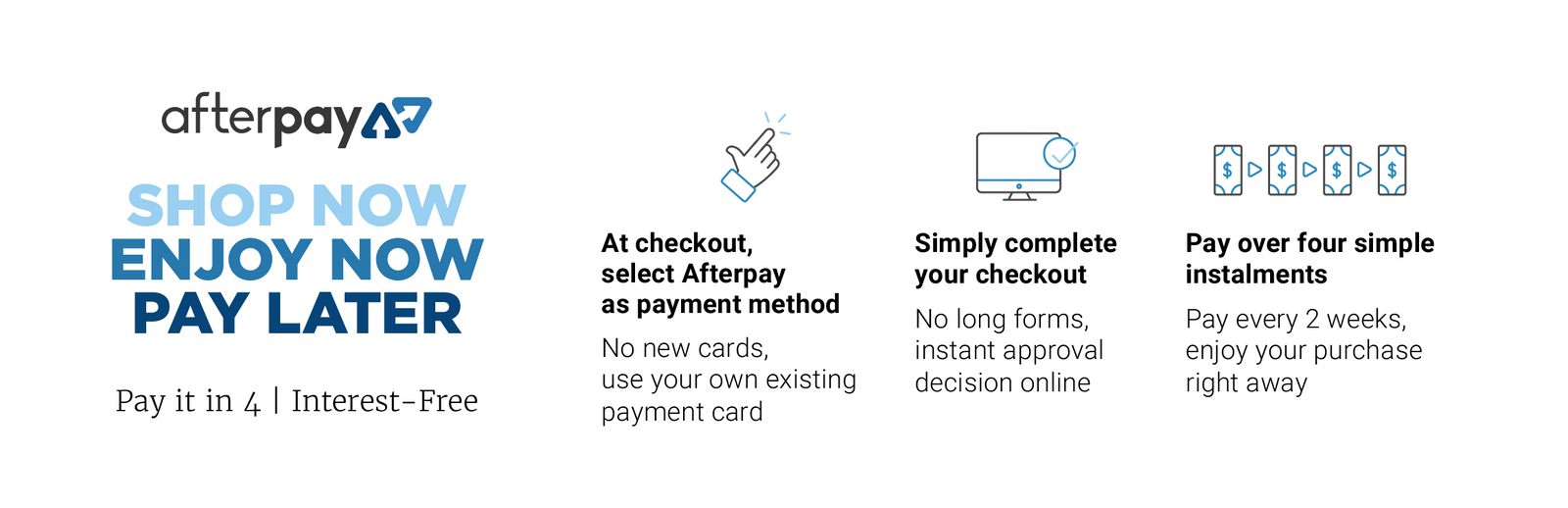 afterpay

SHOP NOW
ENJOY NOW
PAY LATER

Pay it in 4 | Interest-Free

At checkout, select Afterpay as payment method

No new cards, use your own existing payment card

Simply complete your checkout

No long forms, instant approval decision online

$ $ $ $

Pay over four simple instalments

Pay every 2 weeks, enjoy your purchase right away